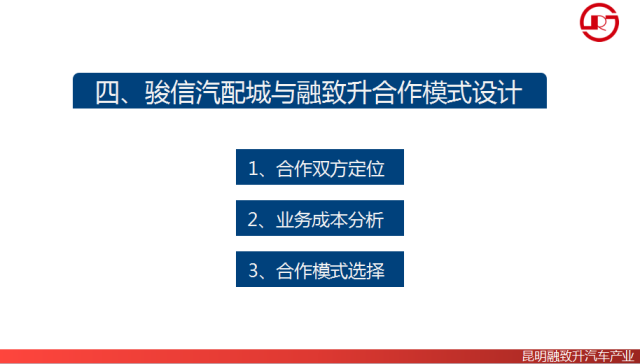 四、骏信汽配城与融致升合作模式设计

1、合作双方定位

2、业务成本分析

3、合作模式选择

昆明融致升汽车产业